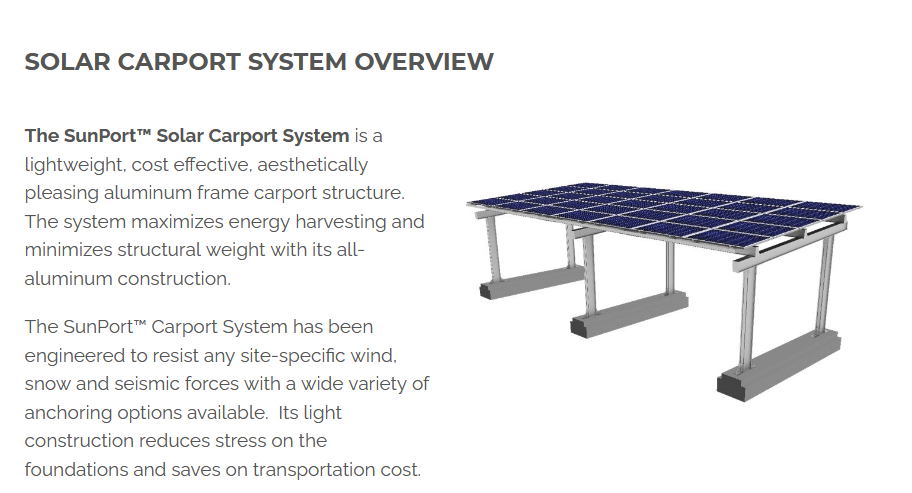 SOLAR CARPORT SYSTEM OVERVIEW

The SunPort™ Solar Carport System is a lightweight, cost effective, aesthetically pleasing aluminum frame carport structure. The system maximizes energy harvesting and minimizes structural weight with its all-aluminum construction.

The SunPort™ Carport System has been engineered to resist any site-specific wind, snow and seismic forces with a wide variety of anchoring options available. Its light construction reduces stress on the foundations and saves on transportation cost.